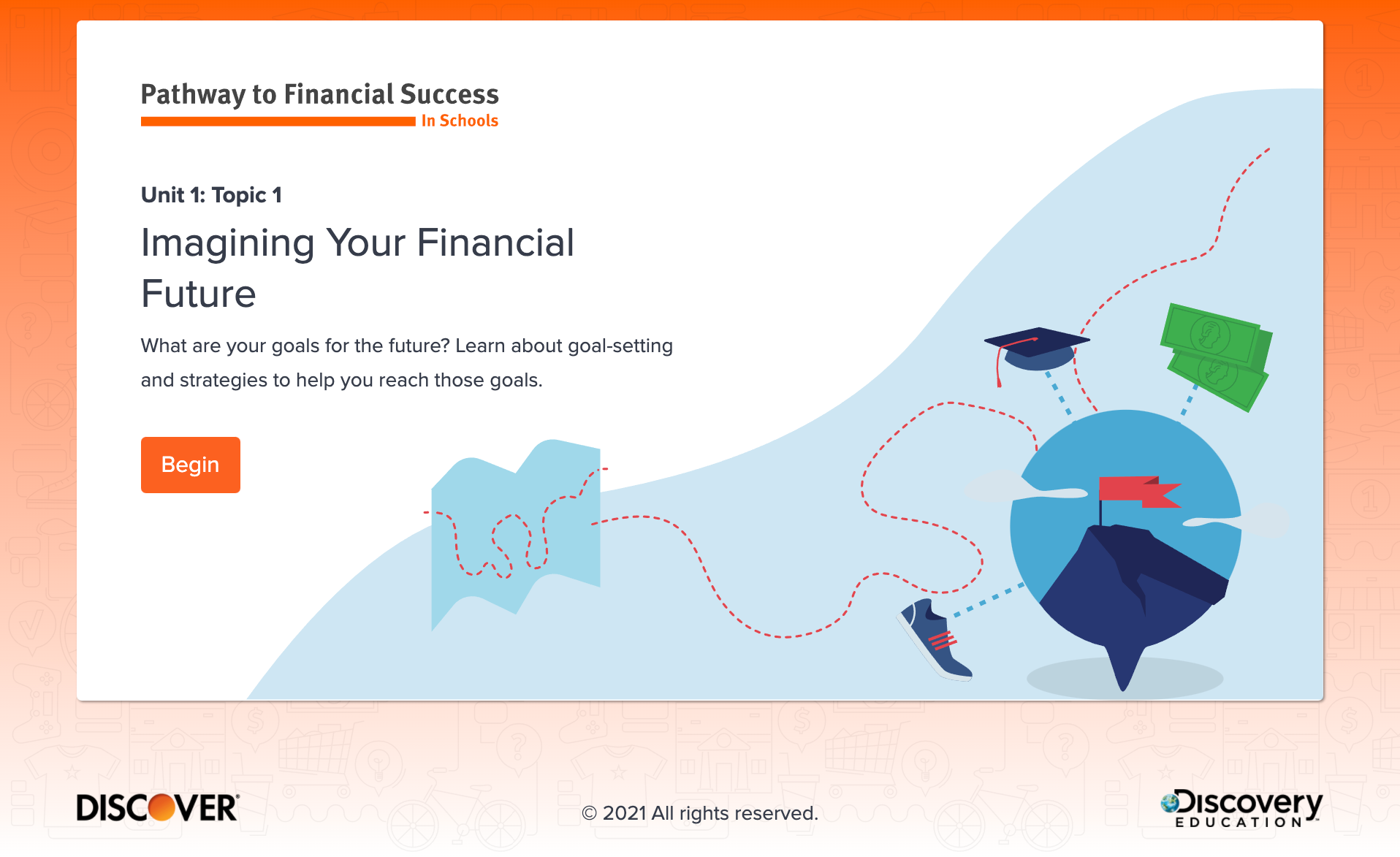 Pathway to Financial Success
In Schools

Unit 1: Topic 1

Imagining Your Financial Future

What are your goals for the future? Learn about goal-setting and strategies to help you reach those goals.

Begin

DISCOVER

© 2021 All rights reserved.

Discovery EDUCATION